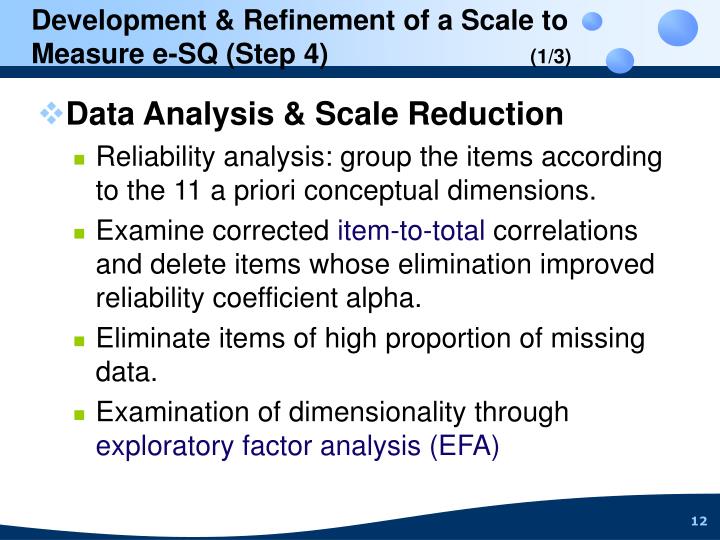 Development & Refinement of a Scale to Measure e-SQ (Step 4) (1/3)

Data Analysis & Scale Reduction

Reliability analysis: group the items according to the 11 a priori conceptual dimensions.

Examine corrected item-to-total correlations and delete items whose elimination improved reliability coefficient alpha.

Eliminate items of high proportion of missing data.

Examination of dimensionality through exploratory factor analysis (EFA)

12